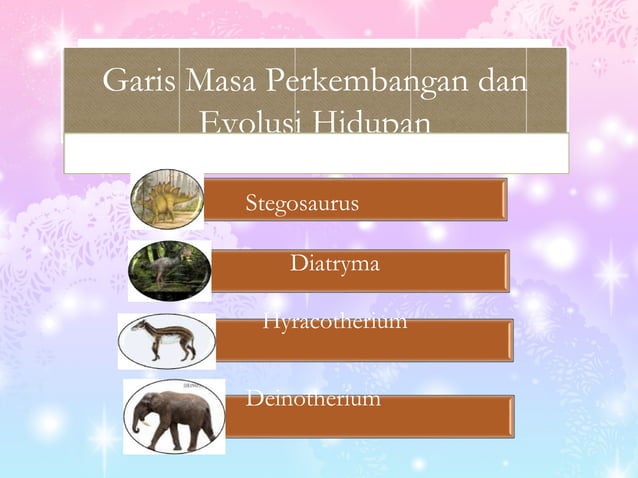 Garis Masa Perkembangan dan Evolusi Hidupan

Stegosaurus

Diatryma

Hyracotherium

Deinotherium